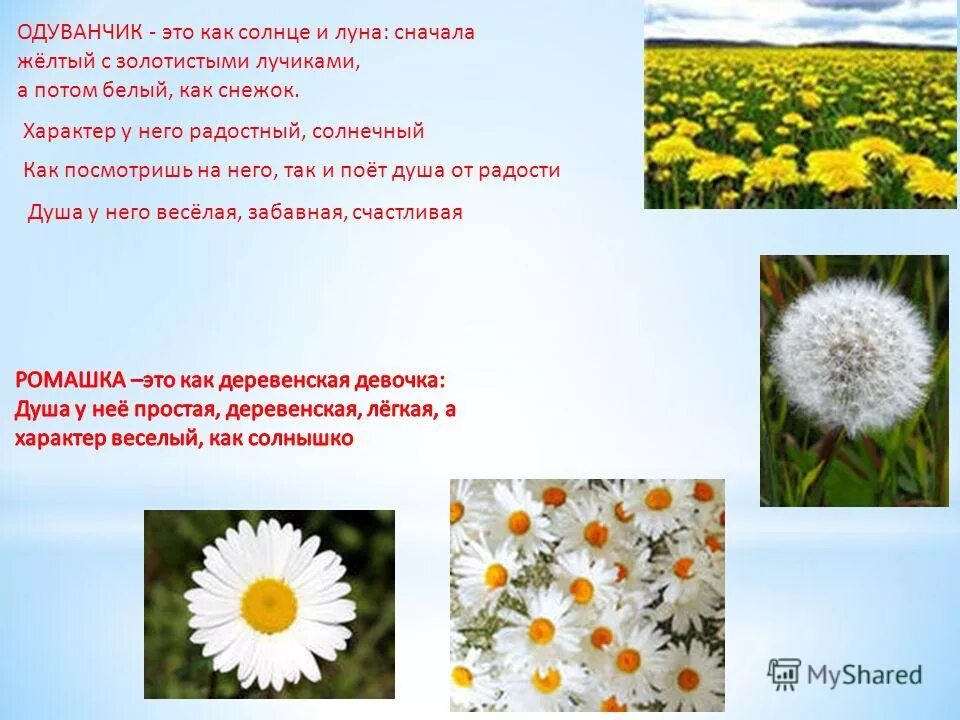 ОДУВАНЧИК - это как солнце и луна: сначала жёлтый с золотистыми лучиками, а потом белый, как снежок.

Характер у него радостный, солнечный

Как посмотришь на него, так и поёт душа от радости

Душа у него весёлая, забавная, счастливая

РОМАШКА –это как деревенская девочка: Душа у неё простая, деревенская, лёгкая, а характер веселый, как солнышко

MyShared